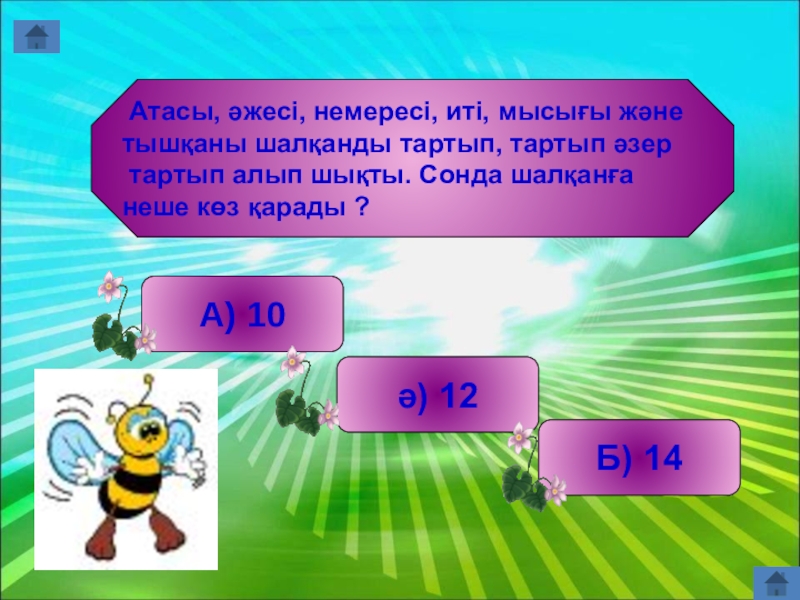 Атасы, әжесі, немересі, иті, мысығы және тышқаны шалқанды тартып, тартып әзер тартып алып шықты. Сонда шалқанға неше көз қарады ?

А) 10

ә) 12

Б) 14